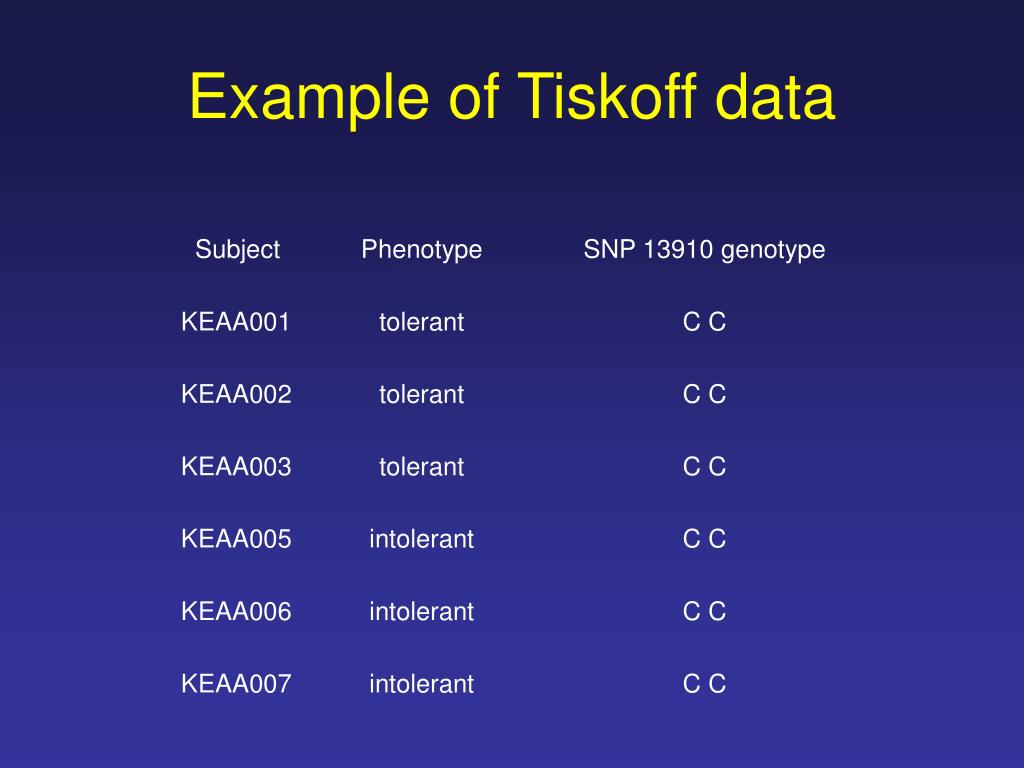 Example of Tiskoff data

| Subject | Phenotype | SNP 13910 genotype |
|---|---|---|
| KEAA001 | tolerant | C C |
| KEAA002 | tolerant | C C |
| KEAA003 | tolerant | C C |
| KEAA005 | intolerant | C C |
| KEAA006 | intolerant | C C |
| KEAA007 | intolerant | C C |